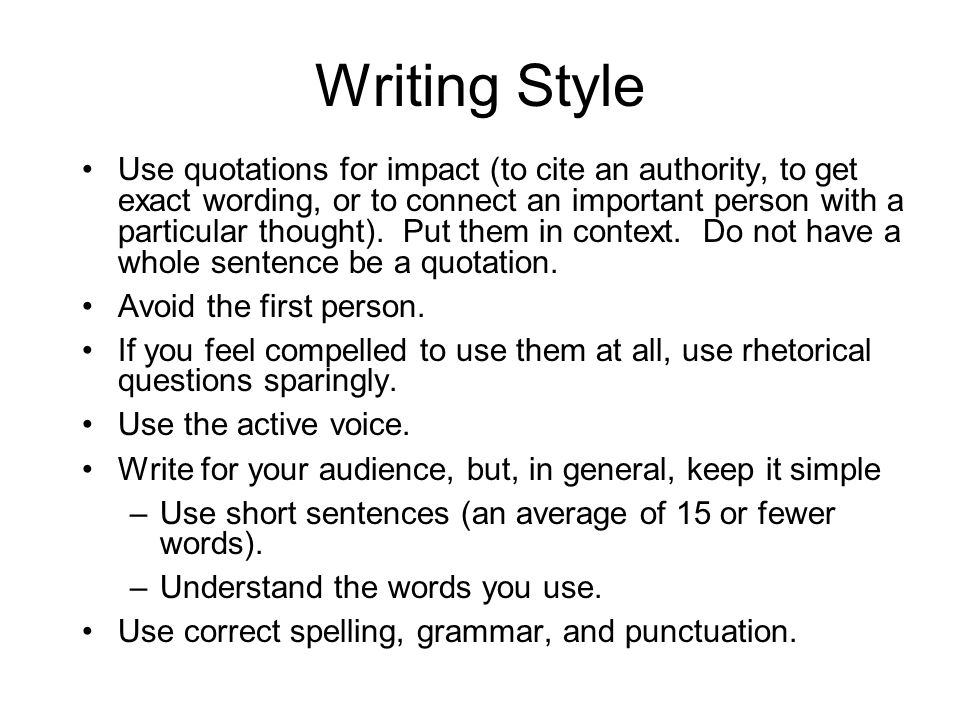 Writing Style

• Use quotations for impact (to cite an authority, to get exact wording, or to connect an important person with a particular thought). Put them in context. Do not have a whole sentence be a quotation.
• Avoid the first person.
• If you feel compelled to use them at all, use rhetorical questions sparingly.
• Use the active voice.
• Write for your audience, but, in general, keep it simple
– Use short sentences (an average of 15 or fewer words).
– Understand the words you use.
• Use correct spelling, grammar, and punctuation.